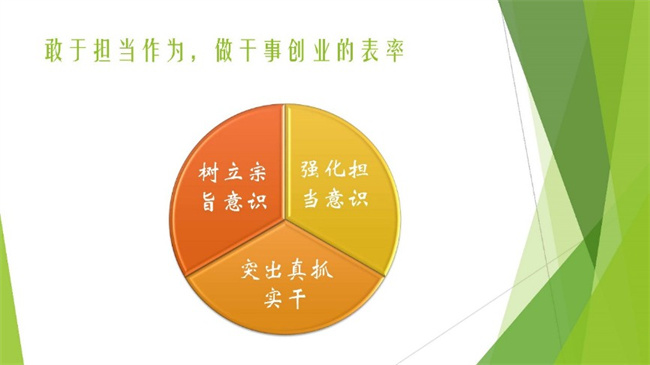 敢于担当作为，做干事创业的表率

树立宗旨意识

强化担当意识

突出真抓实干